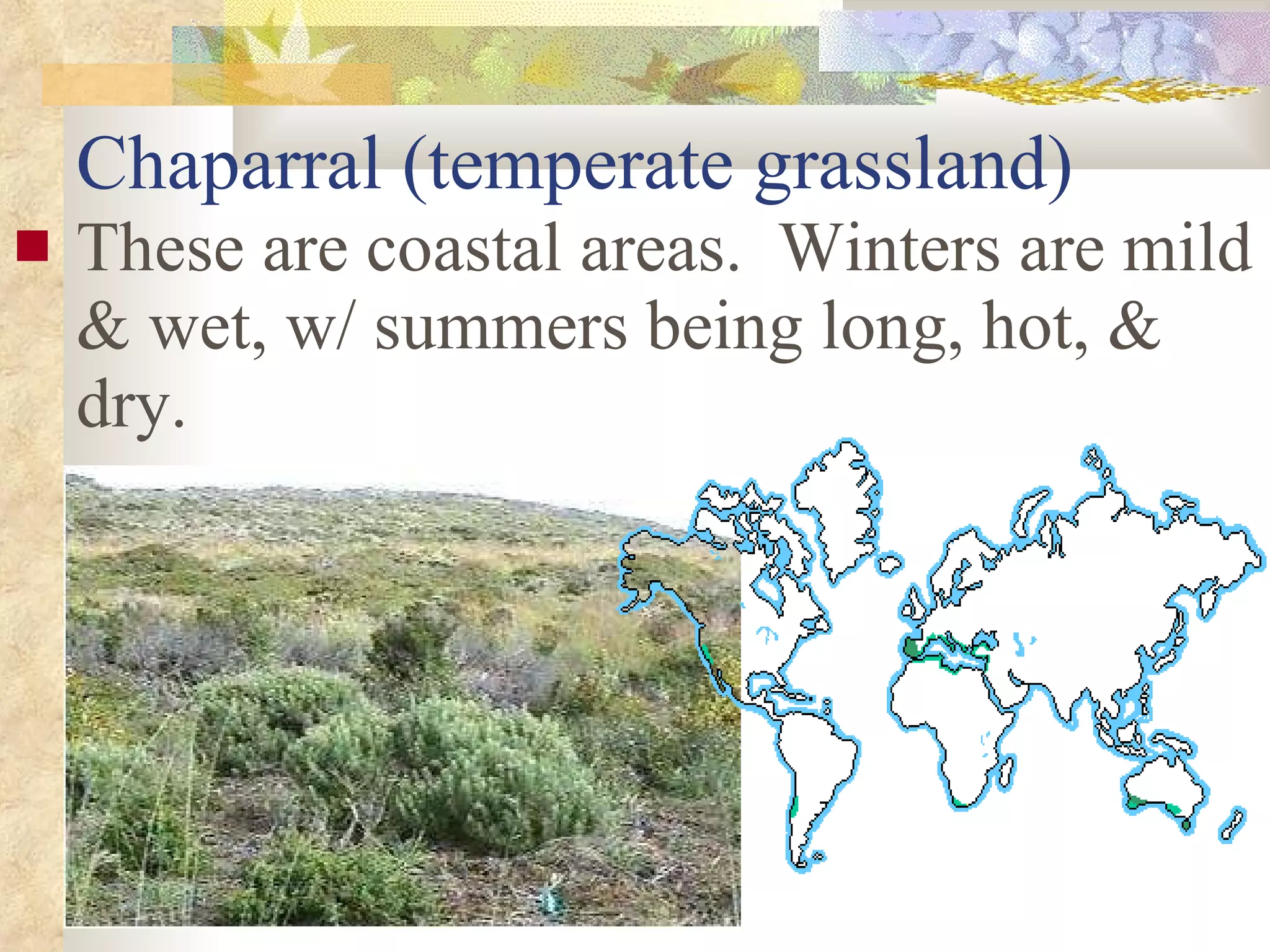 Chaparral (temperate grassland)

These are coastal areas.  Winters are mild & wet, w/ summers being long, hot, & dry.